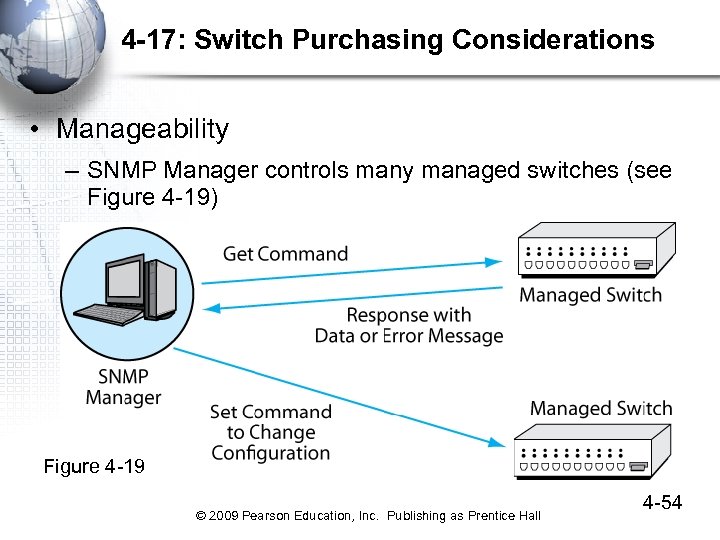 4-17: Switch Purchasing Considerations

• Manageability
– SNMP Manager controls many managed switches (see Figure 4-19)

Get Command

Managed Switch

Response with Data or Error Message

SNMP Manager

Set Command to Change Configuration

Managed Switch

Figure 4-19

4-54

© 2009 Pearson Education, Inc. Publishing as Prentice Hall